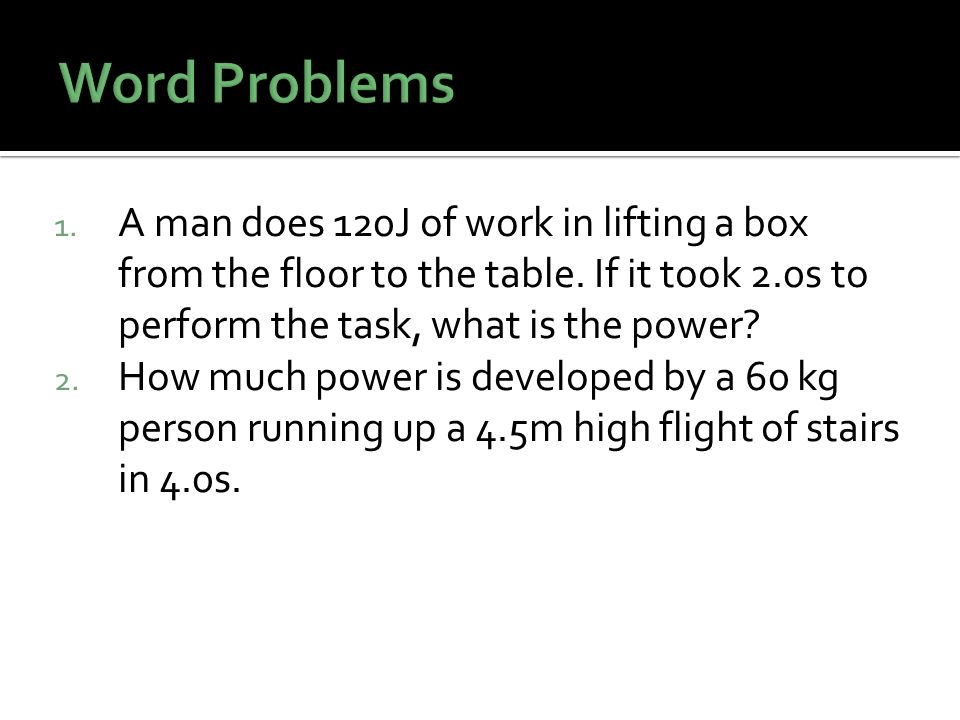 Word Problems

1. A man does 120J of work in lifting a box from the floor to the table. If it took 2.0s to perform the task, what is the power?
2. How much power is developed by a 60 kg person running up a 4.5m high flight of stairs in 4.0s.